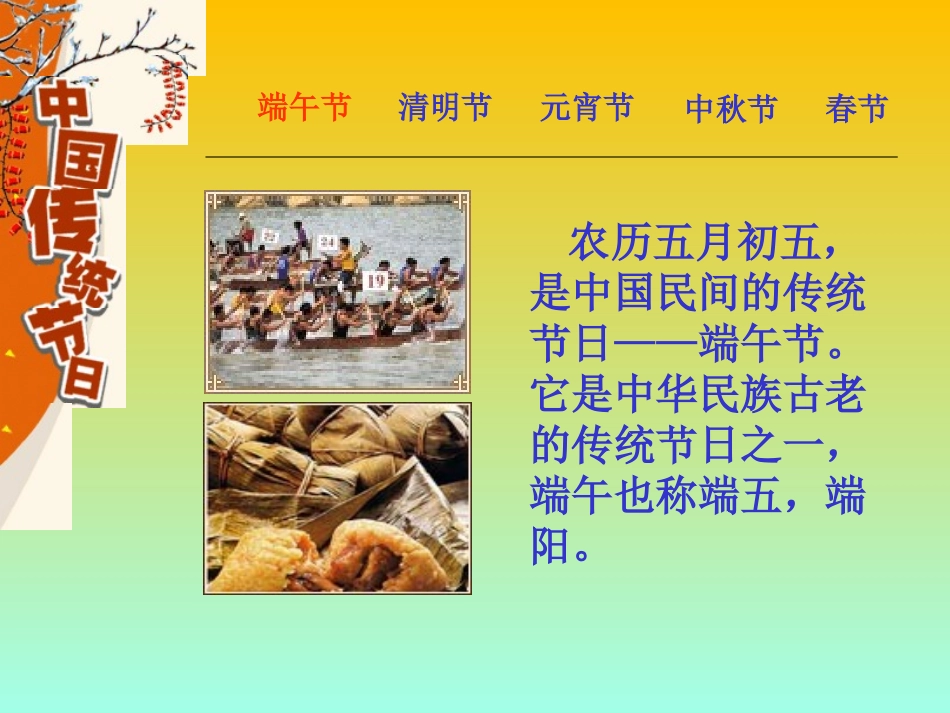 中国传统节日

端午节　清明节　元宵节　中秋节　春节

24

19

农历五月初五，是中国民间的传统节日——端午节。它是中华民族古老的传统节日之一，端午也称端五，端阳。